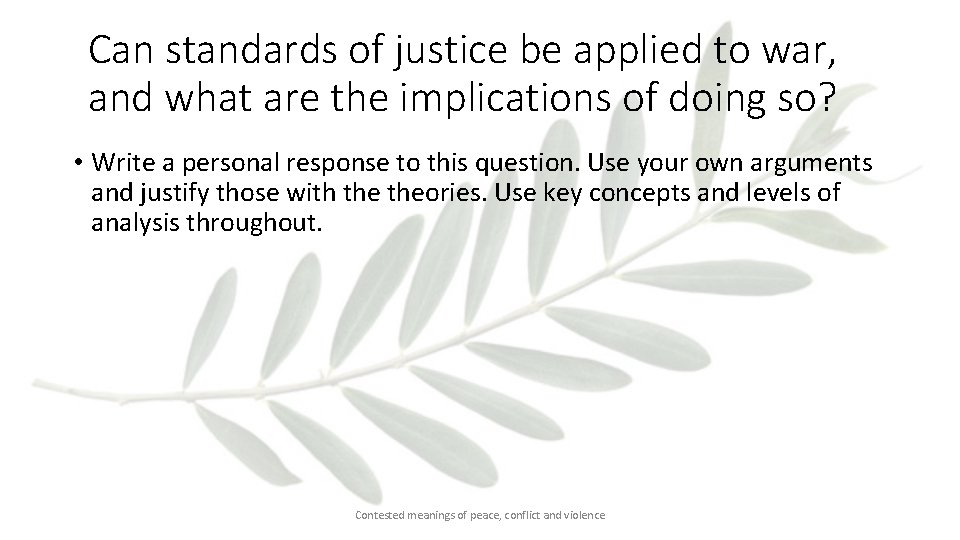 Can standards of justice be applied to war, and what are the implications of doing so?

• Write a personal response to this question. Use your own arguments and justify those with the theories. Use key concepts and levels of analysis throughout.

Contested meanings of peace, conflict and violence